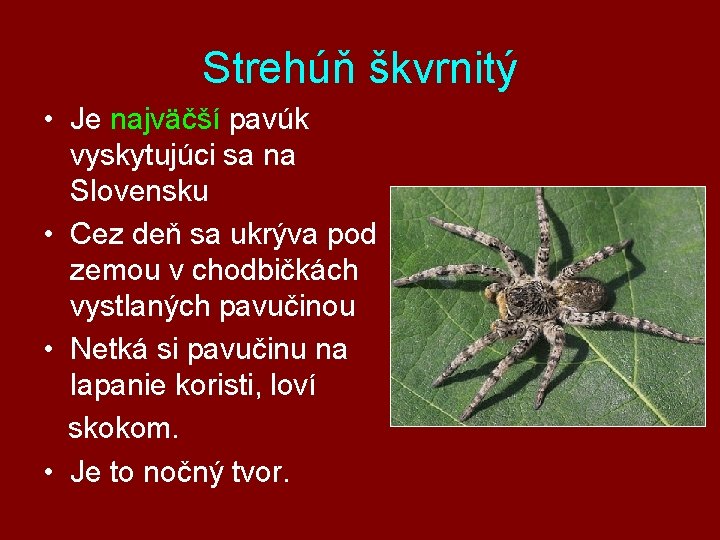 Strehúň škvrnitý

• Je najväčší pavúk vyskytujúci sa na Slovensku

• Cez deň sa ukrýva pod zemou v chodbičkách vystlaných pavučinou

• Netká si pavučinu na lapanie koristi, loví skokom.

• Je to nočný tvor.